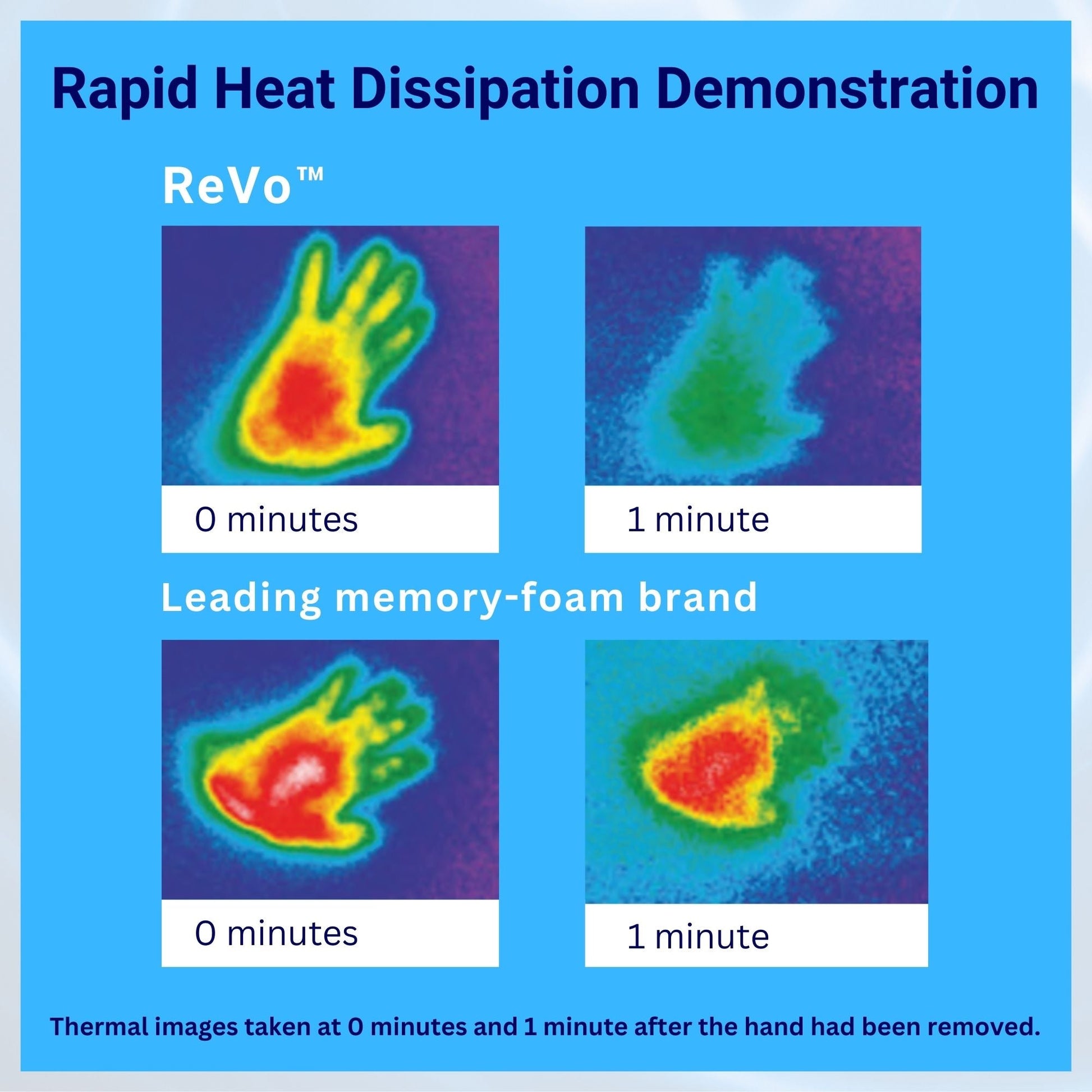 Rapid Heat Dissipation Demonstration

ReVo™

0 minutes

1 minute

Leading memory-foam brand

0 minutes

1 minute

Thermal images taken at 0 minutes and 1 minute after the hand had been removed.